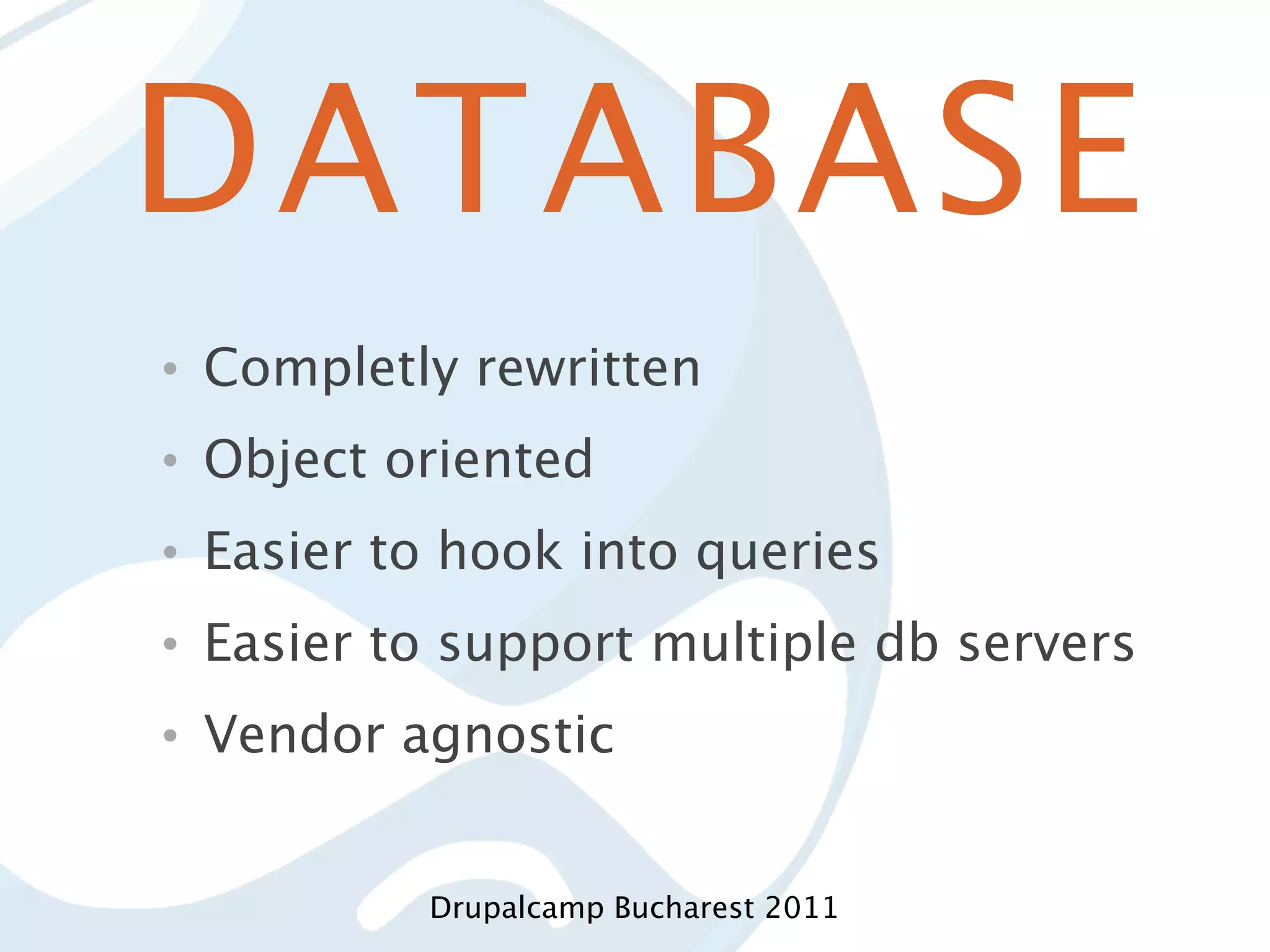 DATABASE

• Completly rewritten
• Object oriented
• Easier to hook into queries
• Easier to support multiple db servers
• Vendor agnostic

Drupalcamp Bucharest 2011